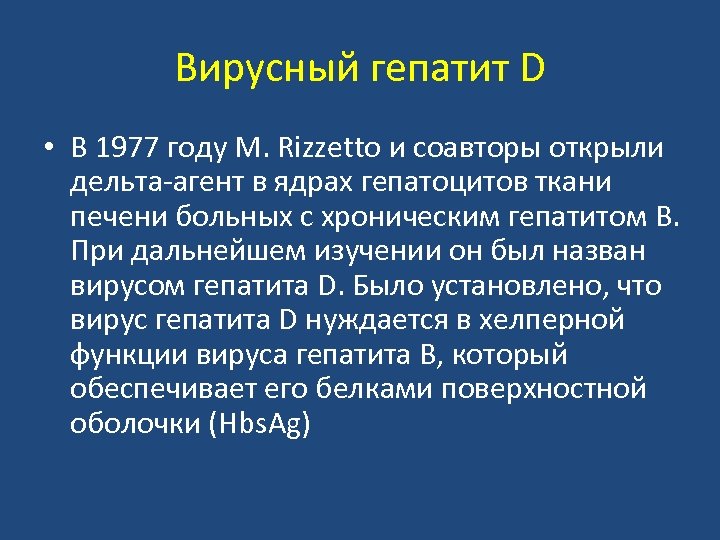 Вирусный гепатит D

• В 1977 году M. Rizzetto и соавторы открыли дельта-агент в ядрах гепатоцитов ткани печени больных с хроническим гепатитом В. При дальнейшем изучении он был назван вирусом гепатита D. Было установлено, что вирус гепатита D нуждается в хелперной функции вируса гепатита В, который обеспечивает его белками поверхностной оболочки (HbsAg)